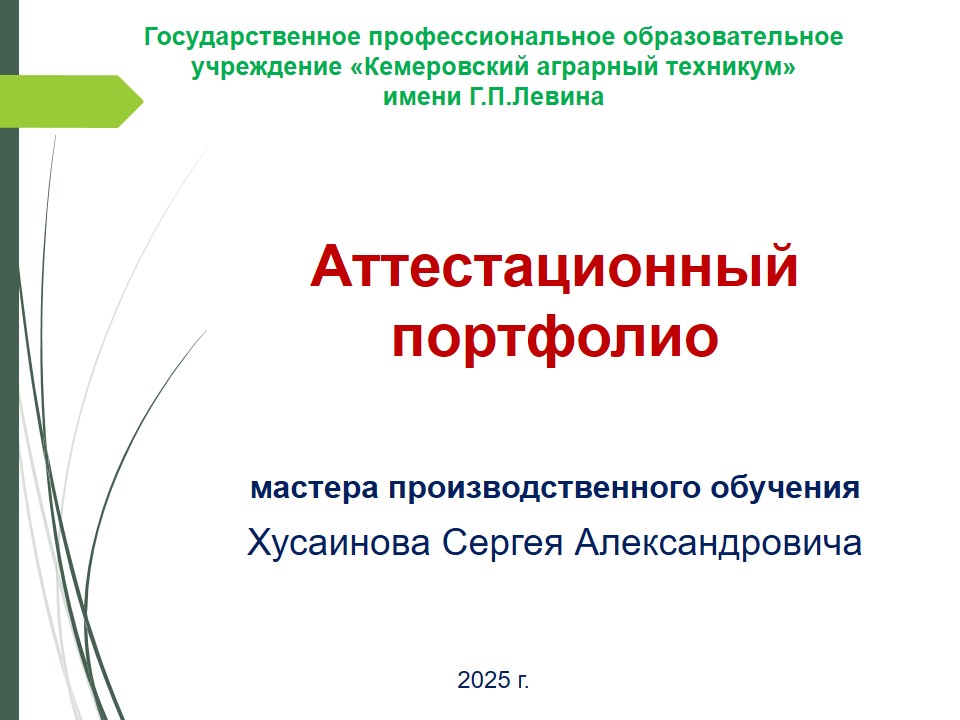 Государственное профессиональное образовательное учреждение «Кемеровский аграрный техникум» имени Г.П.Левина

Аттестационный портфолио

мастера производственного обучения

Хусаинова Сергея Александровича

2025 г.